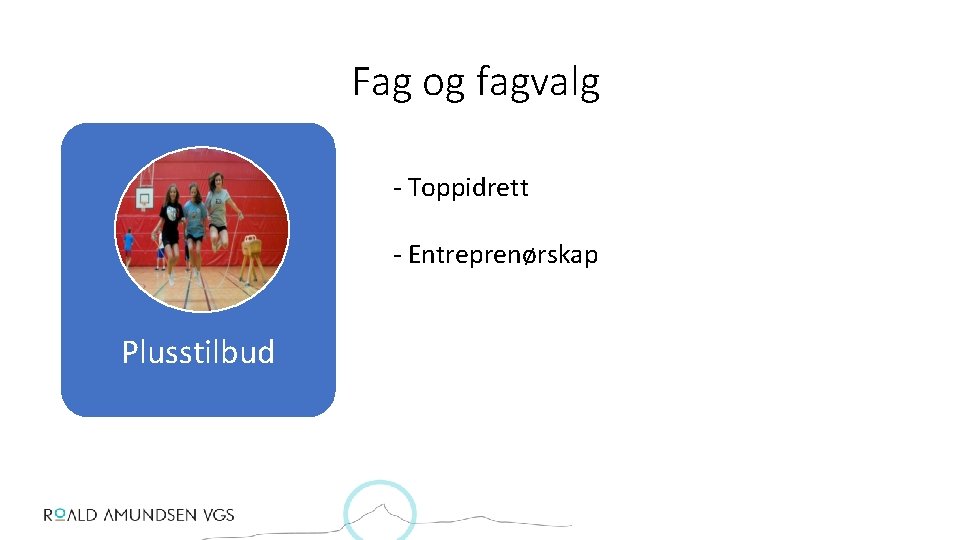 Fag og fagvalg

Plusstilbud

- Toppidrett

- Entreprenørskap

ROALD AMUNDSEN VGS